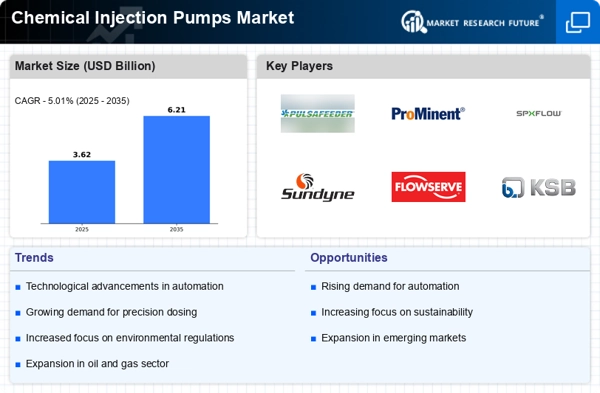 Chemical Injection Pumps Market

MARKET RESEARCH FUTURE®

Market Size (USD Billion)

CAGR - 5.01% (2025 - 2035)

3.62

6.21

2025

2035

Key Players

PULSAFEEDER

ProMinent®

SPXFLOW

Sundyne

FLOWSERVE

KSB

Trends

Technological advancements in automation

Growing demand for precision dosing

Increased focus on environmental regulations

Expansion in oil and gas sector

Opportunities

Rising demand for automation

Increasing focus on sustainability

Expansion in emerging markets